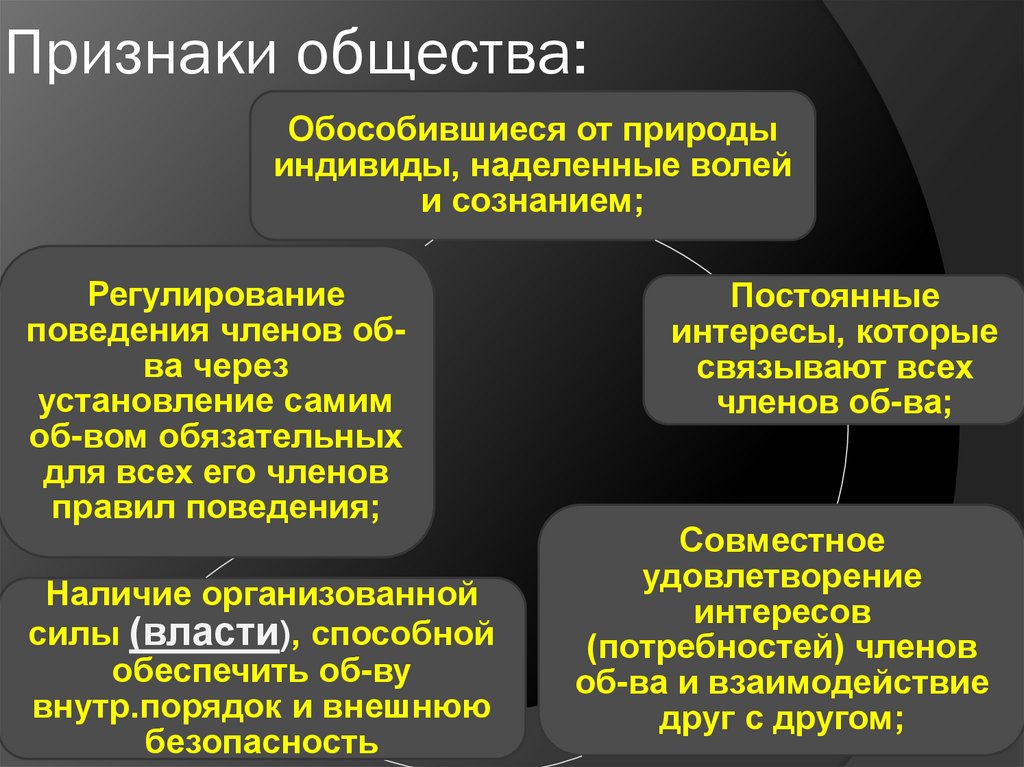 Признаки общества:

Обособившиеся от природы индивиды, наделенные волей и сознанием;

Постоянные интересы, которые связывают всех членов об-ва;

Совместное удовлетворение интересов (потребностей) членов об-ва и взаимодействие друг с другом;

Наличие организованной силы (власти), способной обеспечить об-ву внутр.порядок и внешнюю безопасность

Регулирование поведения членов об-ва через установление самим об-вом обязательных для всех его членов правил поведения;